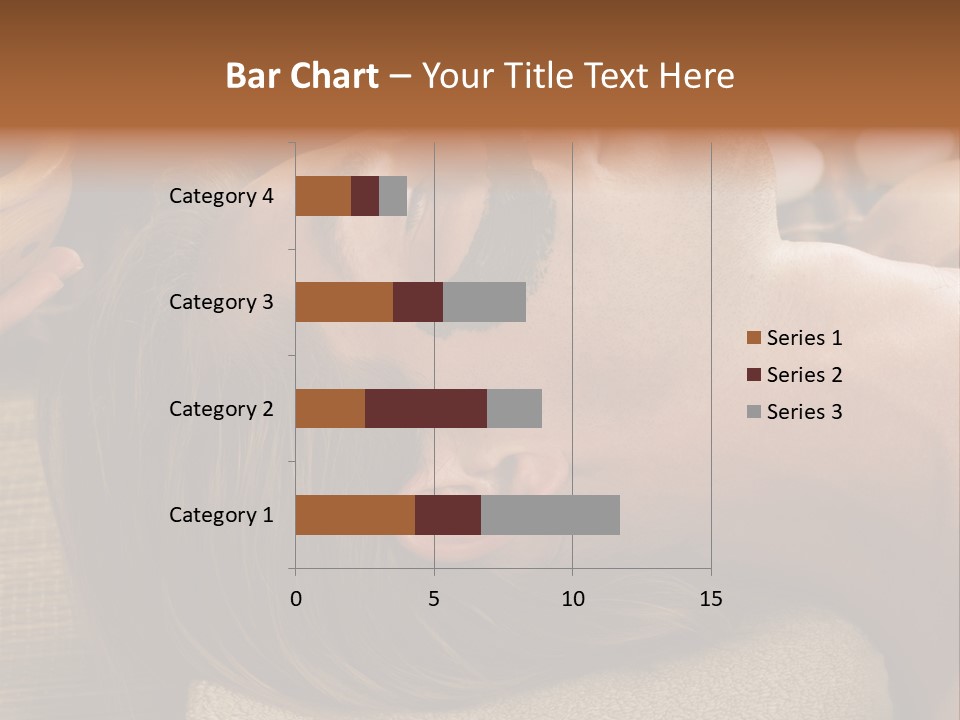 Bar Chart – Your Title Text Here

Category 4
Category 3
Category 2
Category 1

0
5
10
15

Series 1
Series 2
Series 3